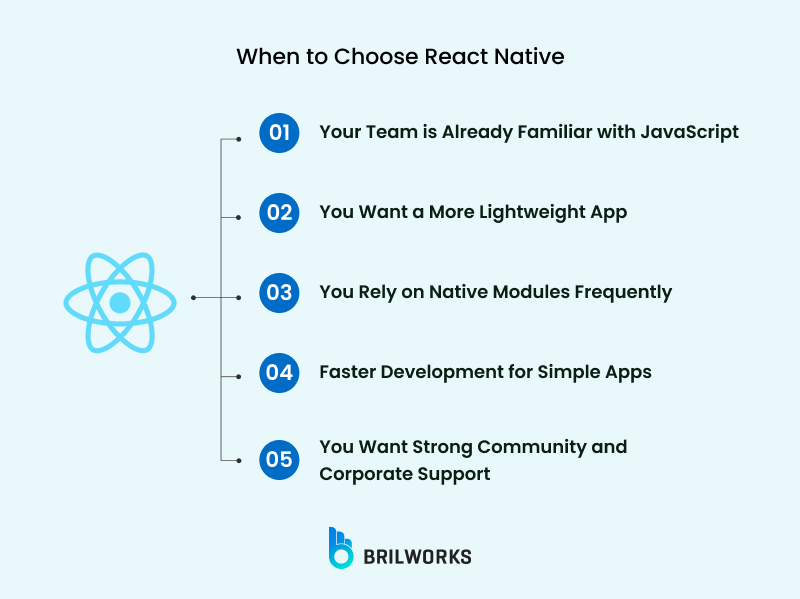 When to Choose React Native

01 Your Team is Already Familiar with JavaScript

02 You Want a More Lightweight App

03 You Rely on Native Modules Frequently

04 Faster Development for Simple Apps

05 You Want Strong Community and Corporate Support

BRILWORKS